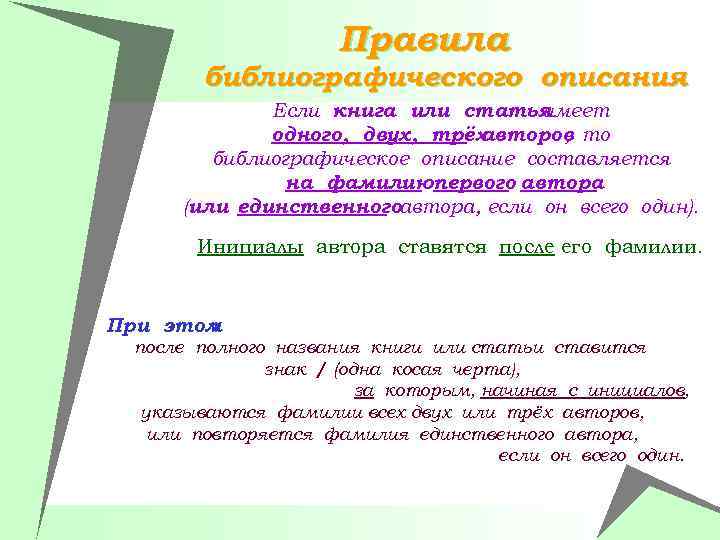 Правила библиографического описания

Если книга или статья имеет одного, двух, трёх авторов, то библиографическое описание составляется на фамилию первого автора (или единственного автора, если он всего один).

Инициалы автора ставятся после его фамилии.

При этом после полного названия книги или статьи ставится знак / (одна косая черта), за которым, начиная с инициалов, указываются фамилии всех двух или трёх авторов, или повторяется фамилия единственного автора, если он всего один.